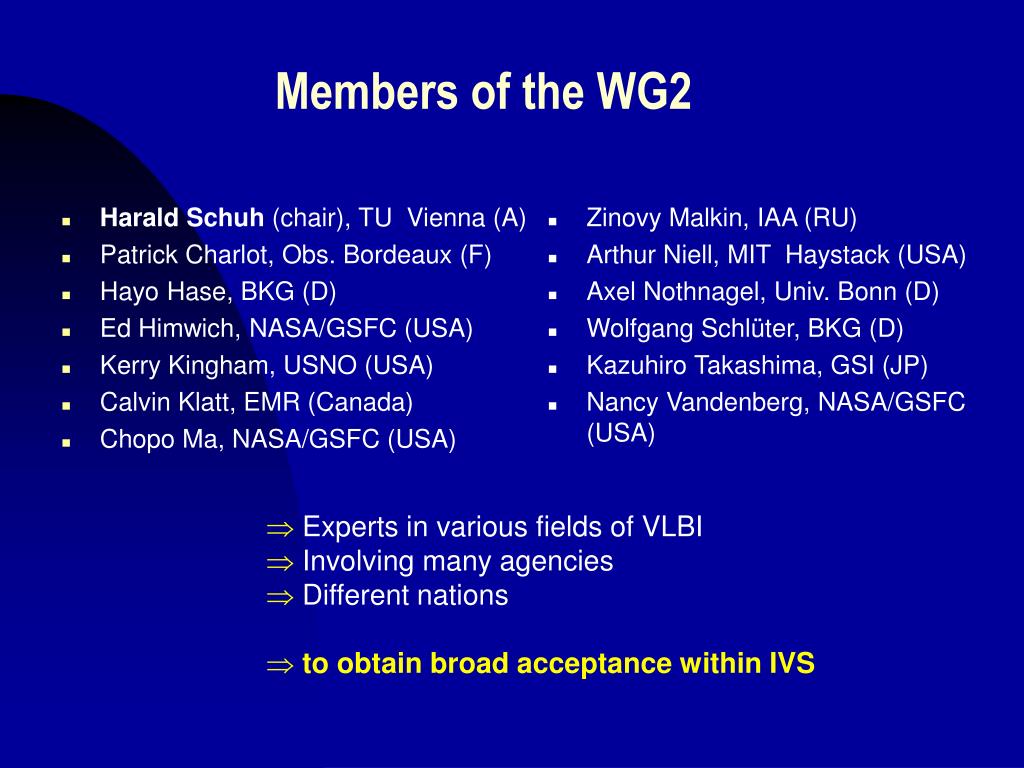 Members of the WG2

- Harald Schuh (chair), TU Vienna (A)
- Patrick Charlot, Obs. Bordeaux (F)
- Hayo Hase, BKG (D)
- Ed Himwich, NASA/GSFC (USA)
- Kerry Kingham, USNO (USA)
- Calvin Klatt, EMR (Canada)
- Chopo Ma, NASA/GSFC (USA)

- Zinovy Malkin, IAA (RU)
- Arthur Niell, MIT Haystack (USA)
- Axel Nothnagel, Univ. Bonn (D)
- Wolfgang Schlüter, BKG (D)
- Kazuhiro Takashima, GSI (JP)
- Nancy Vandenberg, NASA/GSFC (USA)

$\Rightarrow$ Experts in various fields of VLBI
$\Rightarrow$ Involving many agencies
$\Rightarrow$ Different nations

$\Rightarrow$ to obtain broad acceptance within IVS